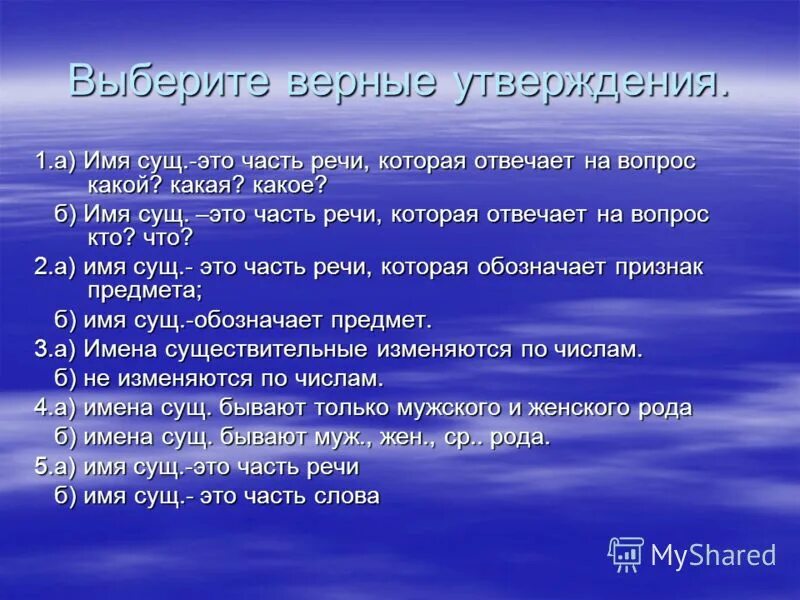 Выберите верные утверждения.

1.а) Имя сущ.-это часть речи, которая отвечает на вопрос какой? какая? какое?

б) Имя сущ. –это часть речи, которая отвечает на вопрос кто? что?

2.а) имя сущ.- это часть речи, которая обозначает признак предмета;

б) имя сущ.-обозначает предмет.

3.а) Имена существительные изменяются по числам.

б) не изменяются по числам.

4.а) имена сущ. бывают только мужского и женского рода

б) имена сущ. бывают муж., жен., ср.. рода.

5.а) имя сущ.-это часть речи

б) имя сущ.- это часть слова

MyShared